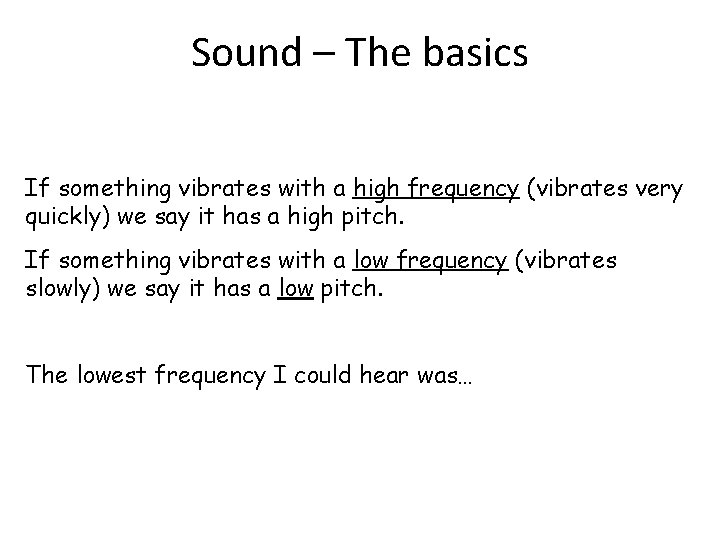 Sound – The basics

If something vibrates with a high frequency (vibrates very quickly) we say it has a high pitch.

If something vibrates with a low frequency (vibrates slowly) we say it has a low pitch.

The lowest frequency I could hear was…